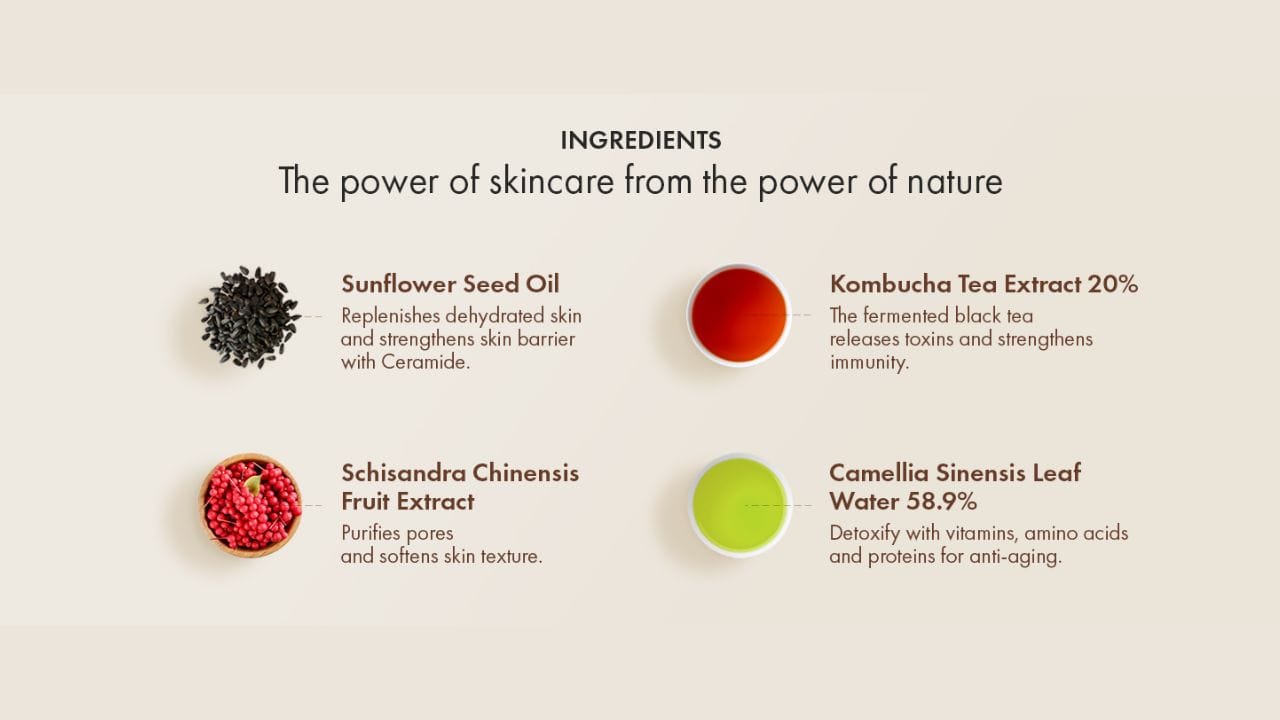 INGREDIENTS
The power of skincare from the power of nature

Sunflower Seed Oil
Replenishes dehydrated skin and strengthens skin barrier with Ceramide.

Schisandra Chinensis Fruit Extract
Purifies pores and softens skin texture.

Kombucha Tea Extract 20%
The fermented black tea releases toxins and strengthens immunity.

Camellia Sinensis Leaf Water 58.9%
Detoxify with vitamins, amino acids and proteins for anti-aging.